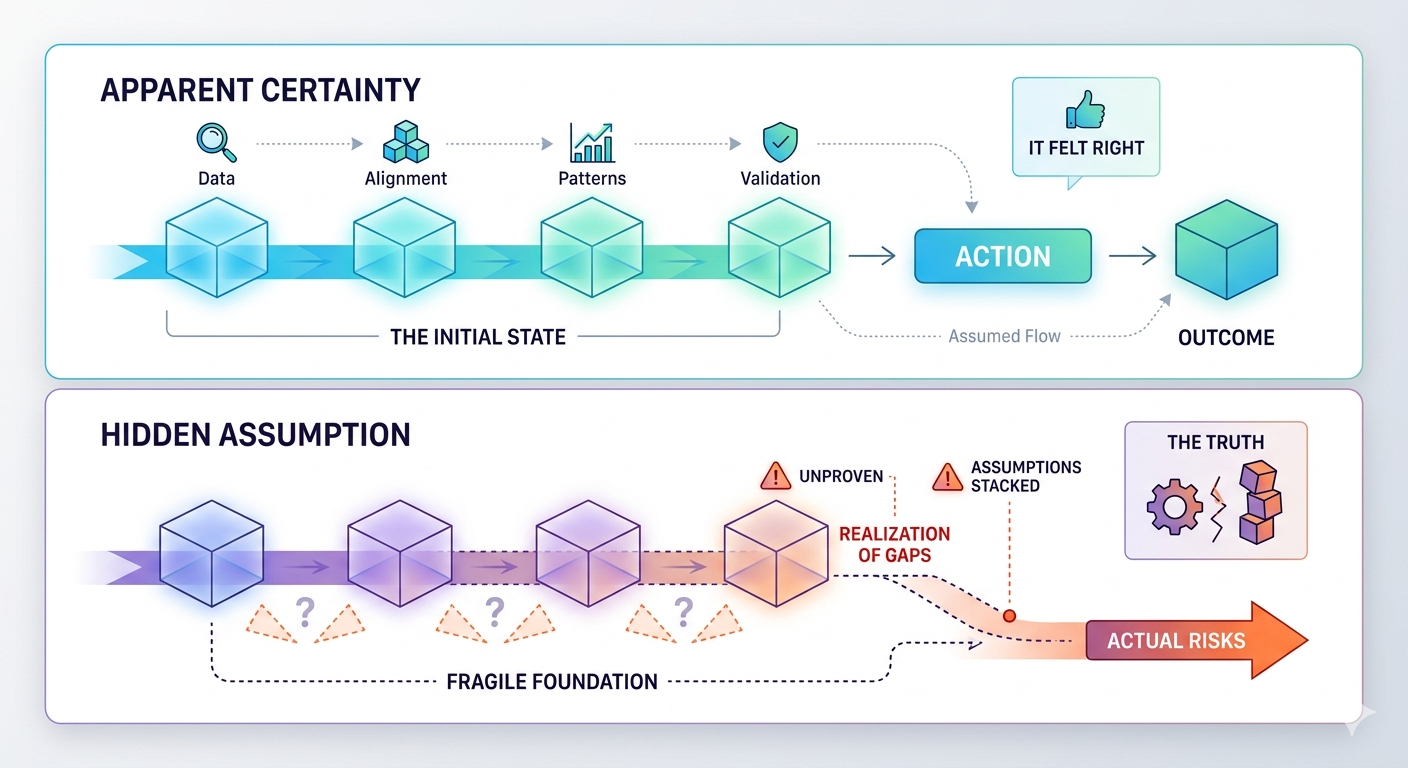 APPARENT CERTAINTY

Data

Alignment

Patterns

Validation

IT FELT RIGHT

ACTION

THE INITIAL STATE

Assumed Flow

OUTCOME

HIDDEN ASSUMPTION

THE TRUTH

UNPROVEN

ASSUMPTIONS STACKED

REALIZATION OF GAPS

?

?

?

ACTUAL RISKS

FRAGILE FOUNDATION